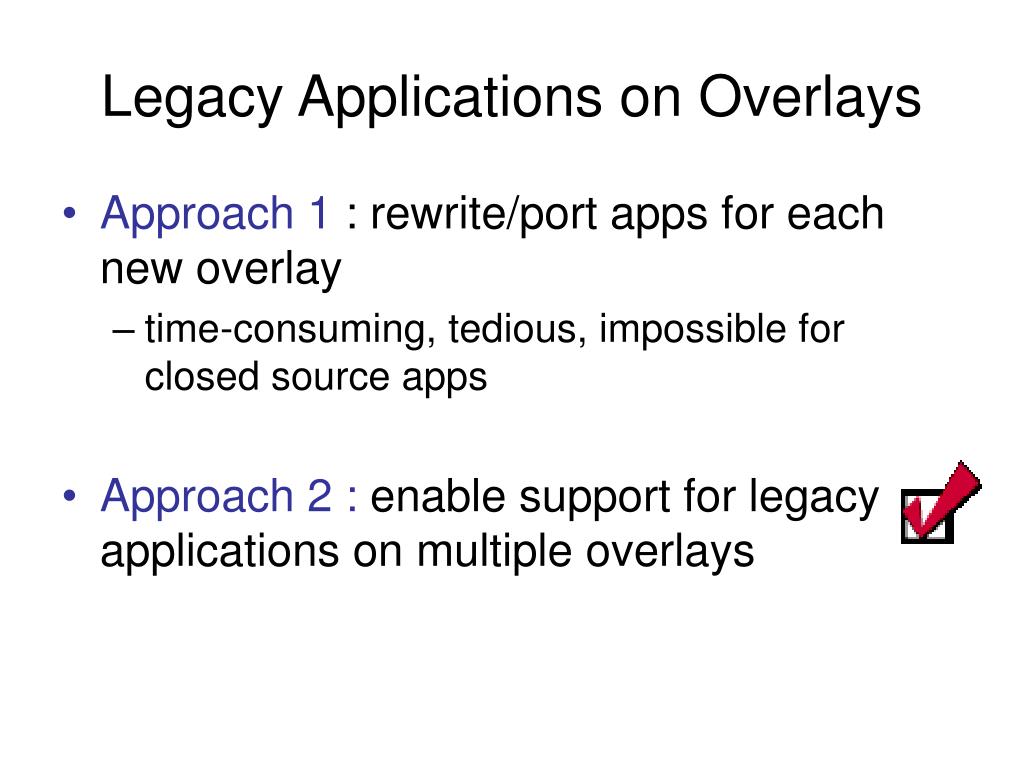 Legacy Applications on Overlays

• Approach 1 : rewrite/port apps for each new overlay
– time-consuming, tedious, impossible for closed source apps

• Approach 2 : enable support for legacy applications on multiple overlays